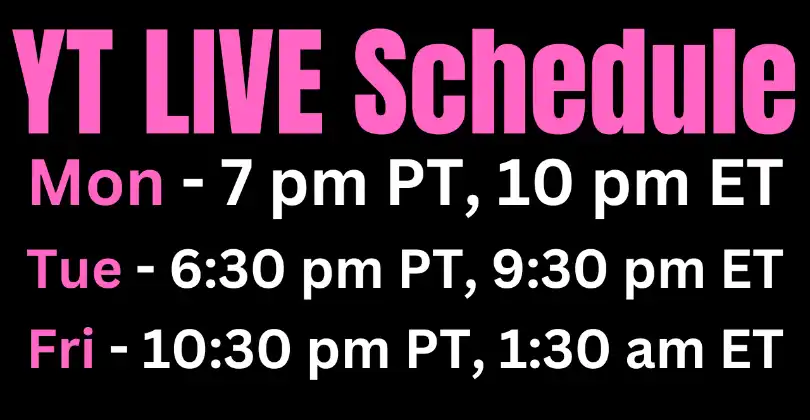 YT LIVE Schedule

Mon - 7 pm PT, 10 pm ET

Tue - 6:30 pm PT, 9:30 pm ET

Fri - 10:30 pm PT, 1:30 am ET